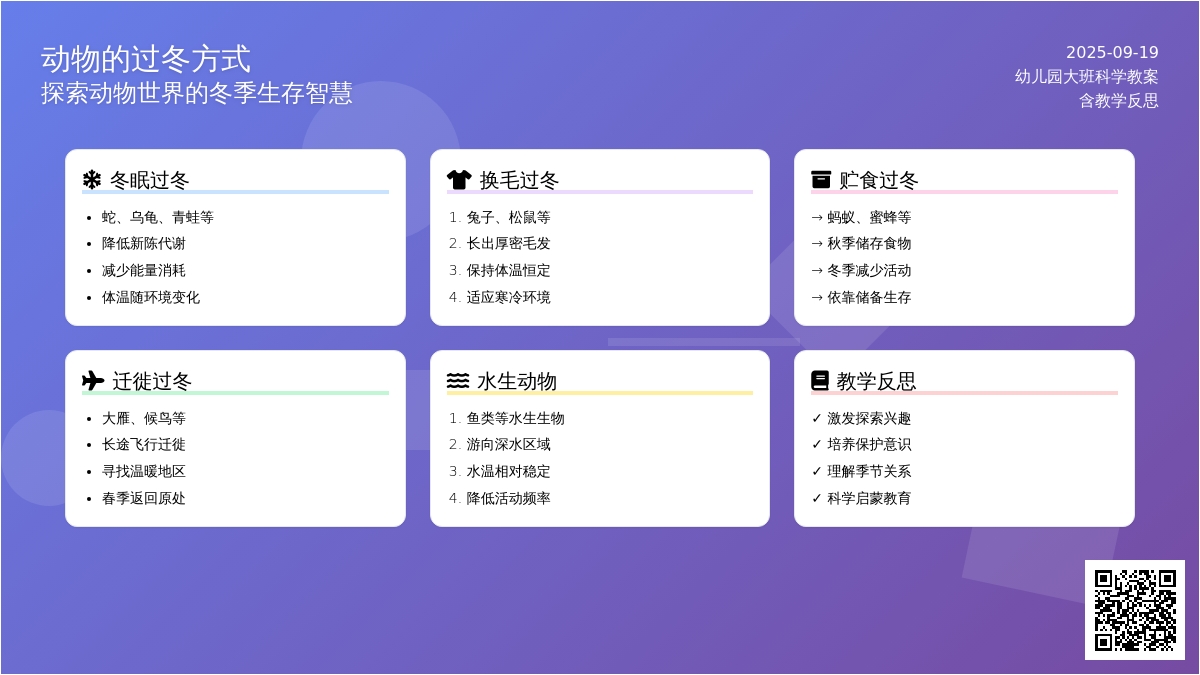 动物的过冬方式
探索动物世界的冬季生存智慧

2025-09-19
幼儿园大班科学教案
含教学反思

冬眠过冬
- 蛇、乌龟、青蛙等
- 降低新陈代谢
- 减少能量消耗
- 体温随环境变化

换毛过冬
1. 兔子、松鼠等
2. 长出厚密毛发
3. 保持体温恒定
4. 适应寒冷环境

贮食过冬
→ 蚂蚁、蜜蜂等
→ 秋季储存食物
→ 冬季减少活动
→ 依靠储备生存

迁徙过冬
- 大雁、候鸟等
- 长途飞行迁徙
- 寻找温暖地区
- 春季返回原处

水生动物
1. 鱼类等水生生物
2. 游向深水区域
3. 水温相对稳定
4. 降低活动频率

教学反思
✓ 激发探索兴趣
✓ 培养保护意识
✓ 理解季节关系
✓ 科学启蒙教育